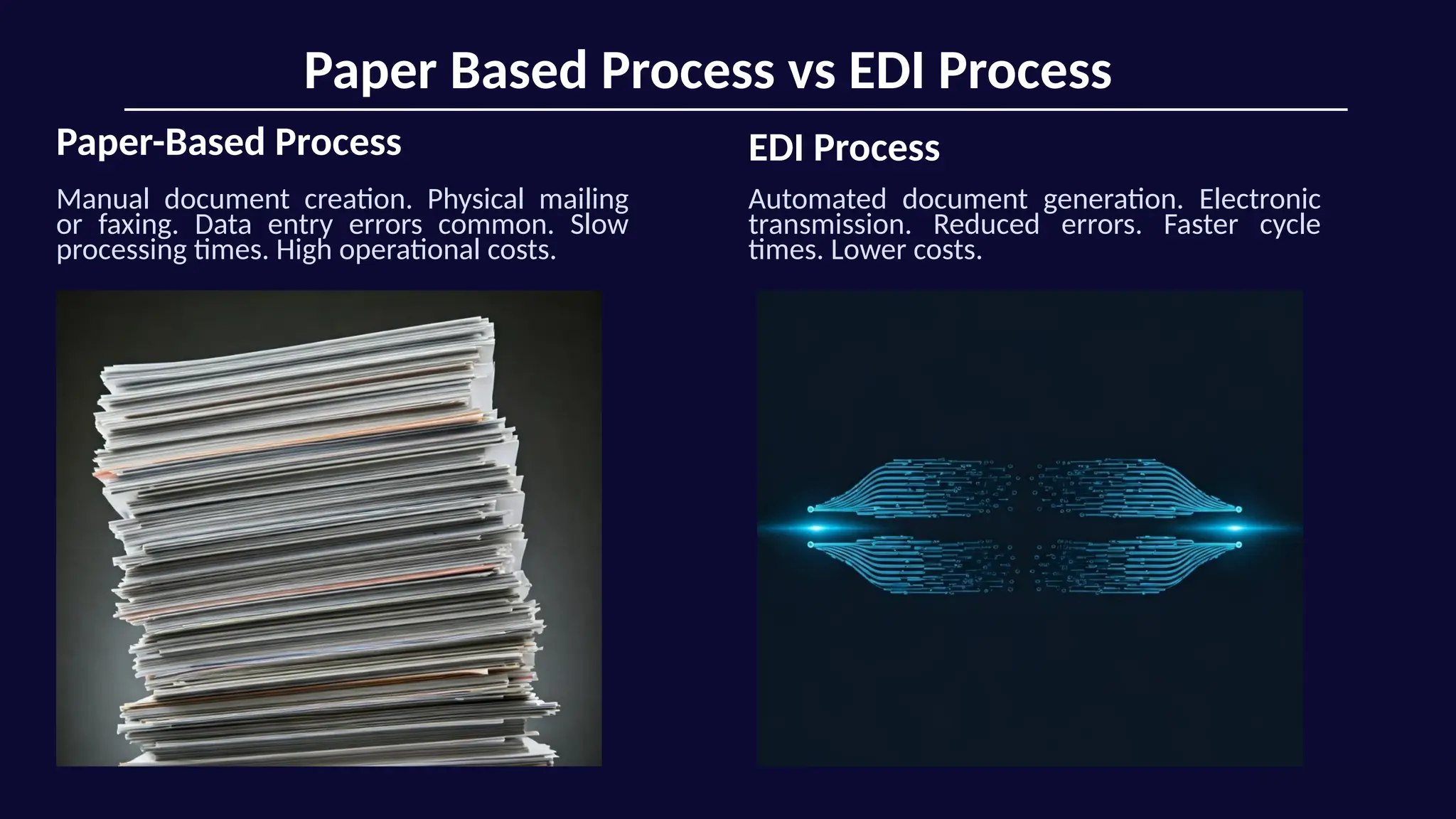 Paper Based Process vs EDI Process

Paper-Based Process

Manual document creation. Physical mailing or faxing. Data entry errors common. Slow processing times. High operational costs.

EDI Process

Automated document generation. Electronic transmission. Reduced errors. Faster cycle times. Lower costs.